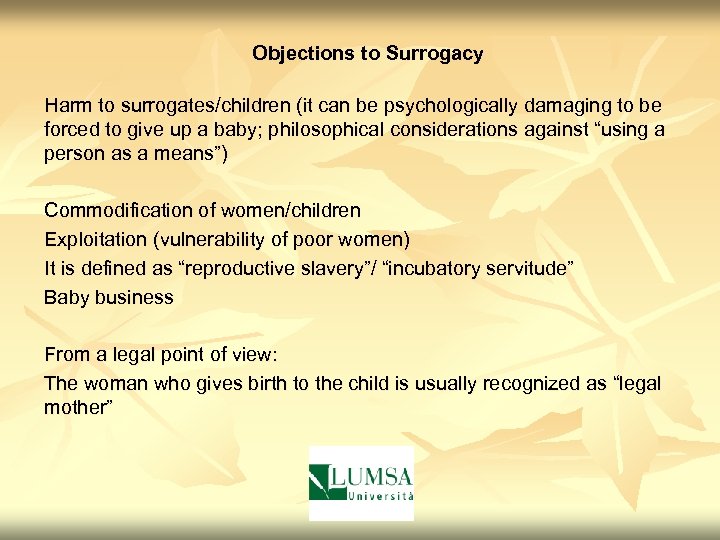 Objections to Surrogacy

Harm to surrogates/children (it can be psychologically damaging to be forced to give up a baby; philosophical considerations against “using a person as a means”)

Commodification of women/children

Exploitation (vulnerability of poor women)

It is defined as “reproductive slavery”/ “incubatory servitude”

Baby business

From a legal point of view:

The woman who gives birth to the child is usually recognized as “legal mother”

LUMSA
Università